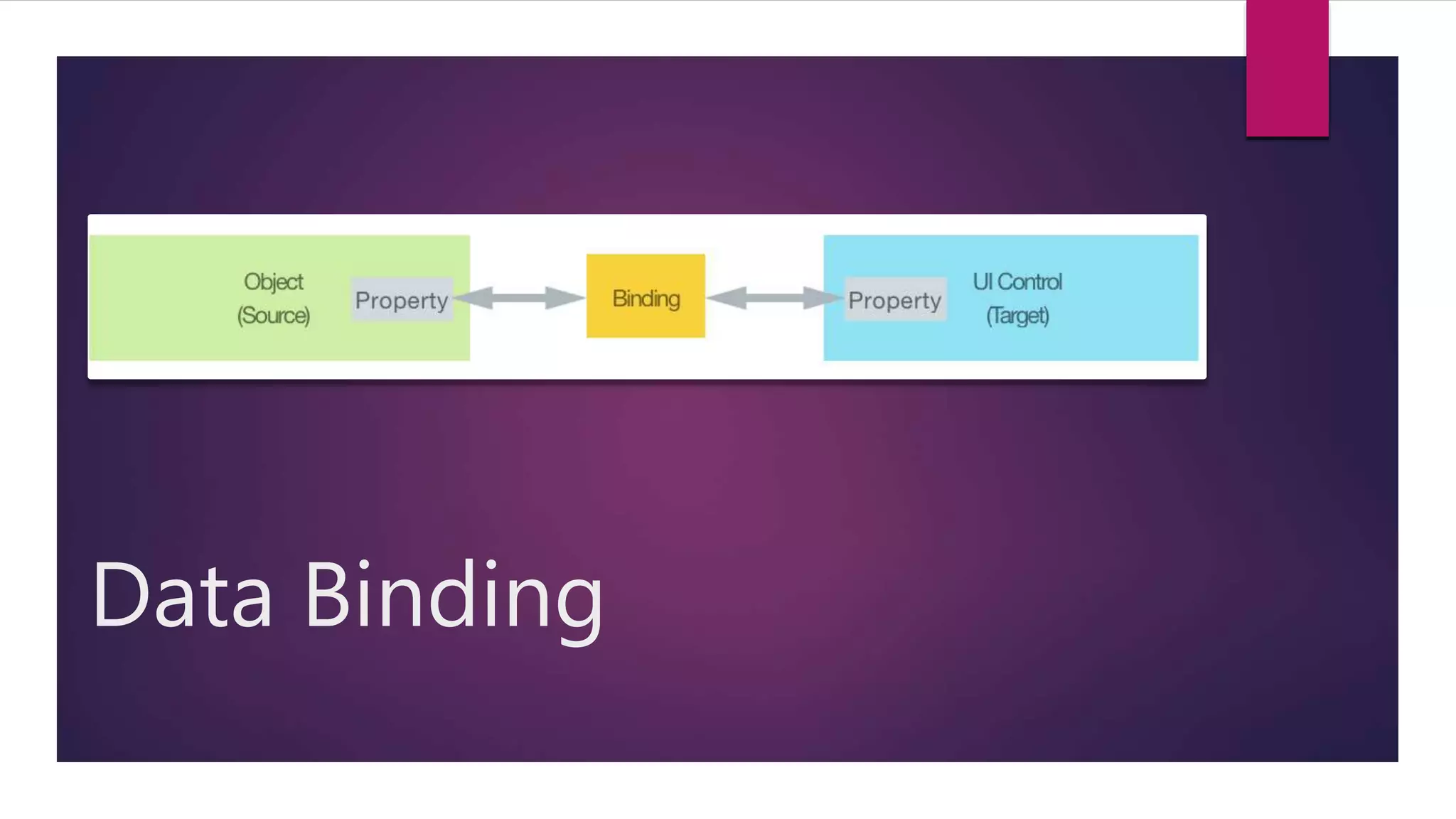 Object
(Source)

Property

Binding

Property

UI Control
(Target)

Data Binding